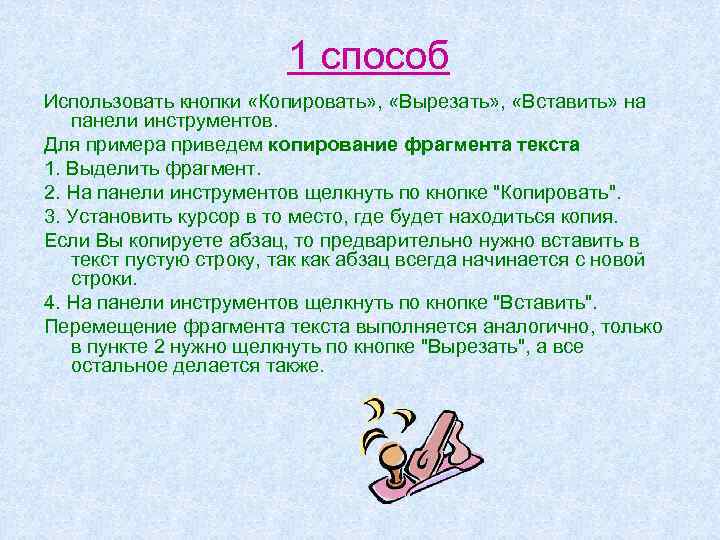 1 способ

Использовать кнопки «Копировать», «Вырезать», «Вставить» на панели инструментов.

Для примера приведем копирование фрагмента текста

1. Выделить фрагмент.

2. На панели инструментов щелкнуть по кнопке "Копировать".

3. Установить курсор в то место, где будет находиться копия.

Если Вы копируете абзац, то предварительно нужно вставить в текст пустую строку, так как абзац всегда начинается с новой строки.

4. На панели инструментов щелкнуть по кнопке "Вставить".

Перемещение фрагмента текста выполняется аналогично, только в пункте 2 нужно щелкнуть по кнопке "Вырезать", а все остальное делается также.